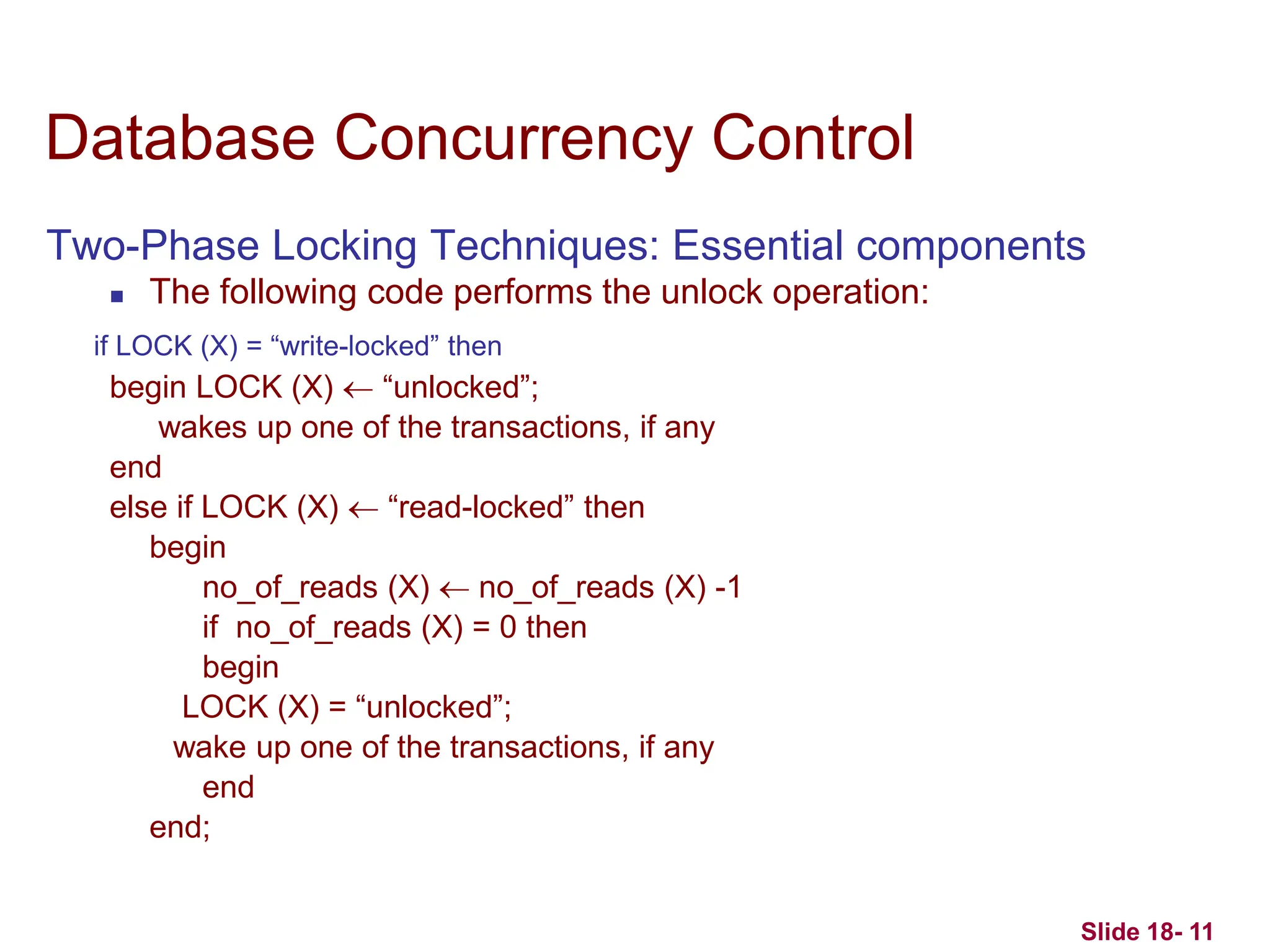 Database Concurrency Control

Two-Phase Locking Techniques: Essential components

▪ The following code performs the unlock operation:

if LOCK (X) = “write-locked” then
begin LOCK (X) ← “unlocked”;
wakes up one of the transactions, if any
end
else if LOCK (X) ← “read-locked” then
begin
no_of_reads (X) ← no_of_reads (X) -1
if no_of_reads (X) = 0 then
begin
LOCK (X) = “unlocked”;
wake up one of the transactions, if any
end
end;

Slide 18- 11